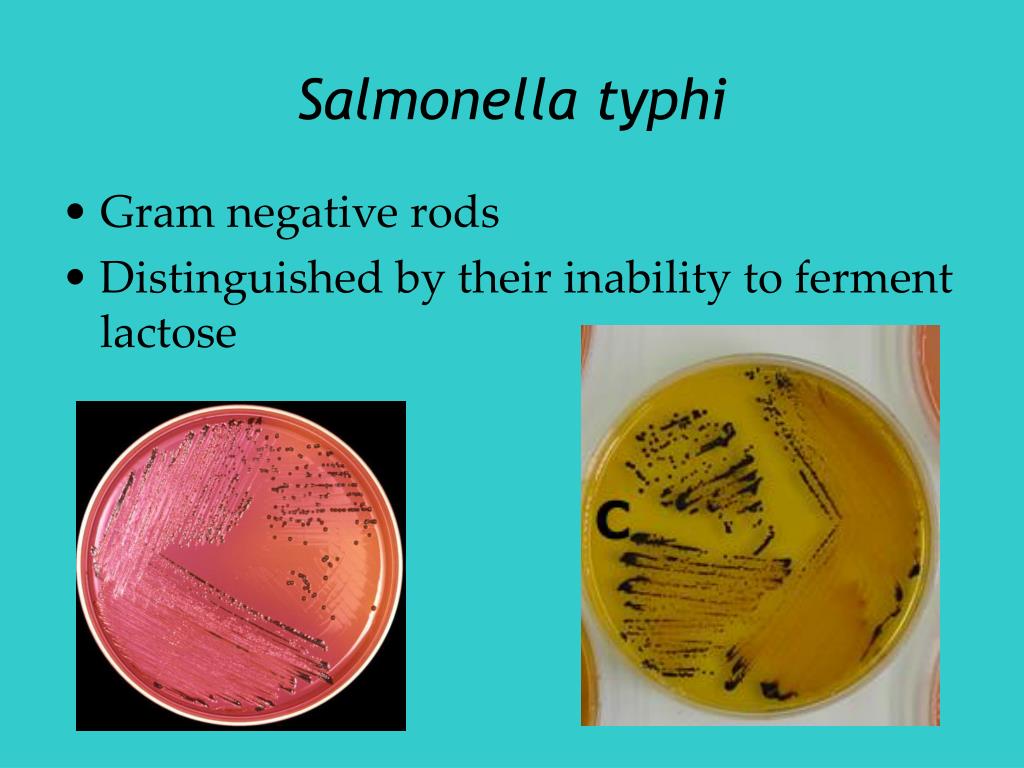 Salmonella typhi

• Gram negative rods
• Distinguished by their inability to ferment lactose

C